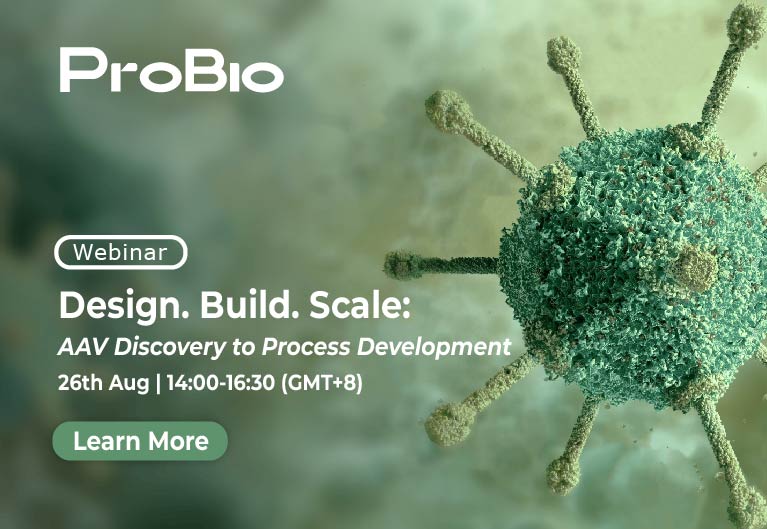 ProBio

Webinar

Design. Build. Scale:

AAV Discovery to Process Development

26th Aug | 14:00-16:30 (GMT+8)

Learn More